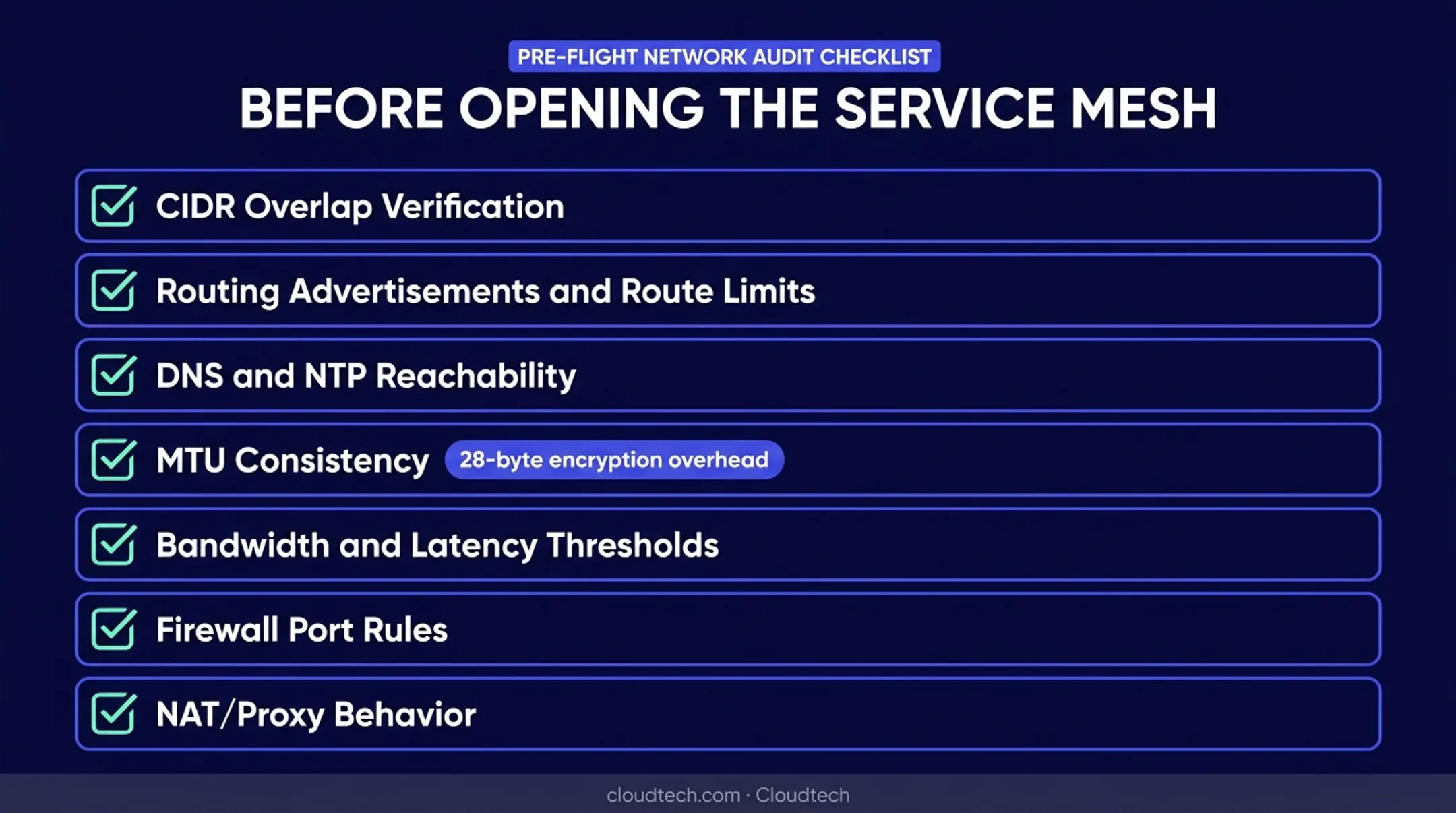 PRE-FLIGHT NETWORK AUDIT CHECKLIST

BEFORE OPENING THE SERVICE MESH

CIDR Overlap Verification

Routing Advertisements and Route Limits

DNS and NTP Reachability

MTU Consistency 28-byte encryption overhead

Bandwidth and Latency Thresholds

Firewall Port Rules

NAT/Proxy Behavior

cloudtech.com · Cloudtech